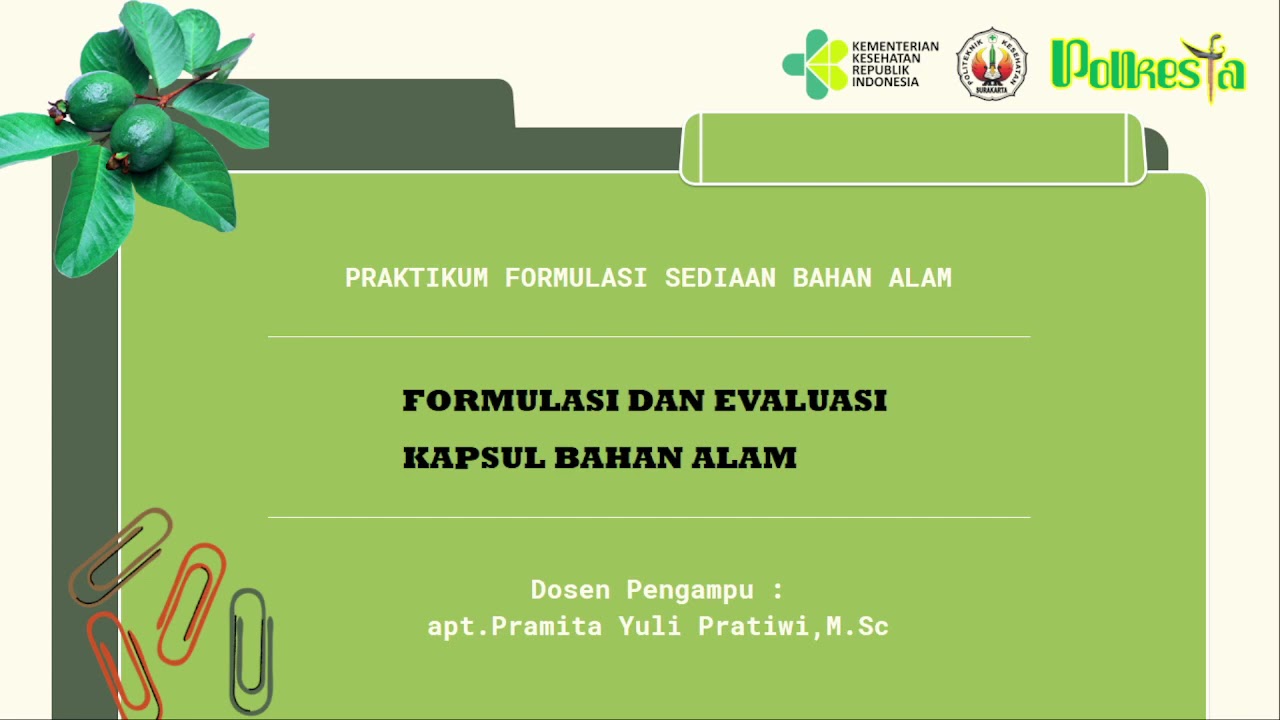 KEMENTERIAN KESEHATAN REPUBLIK INDONESIA

POLITEKNIK KESEHATAN SURAKARTA

Polkesta

PRAKTIKUM FORMULASI SEDIAAN BAHAN ALAM

FORMULASI DAN EVALUASI
KAPSUL BAHAN ALAM

Dosen Pengampu :
apt.Pramita Yuli Pratiwi,M.Sc